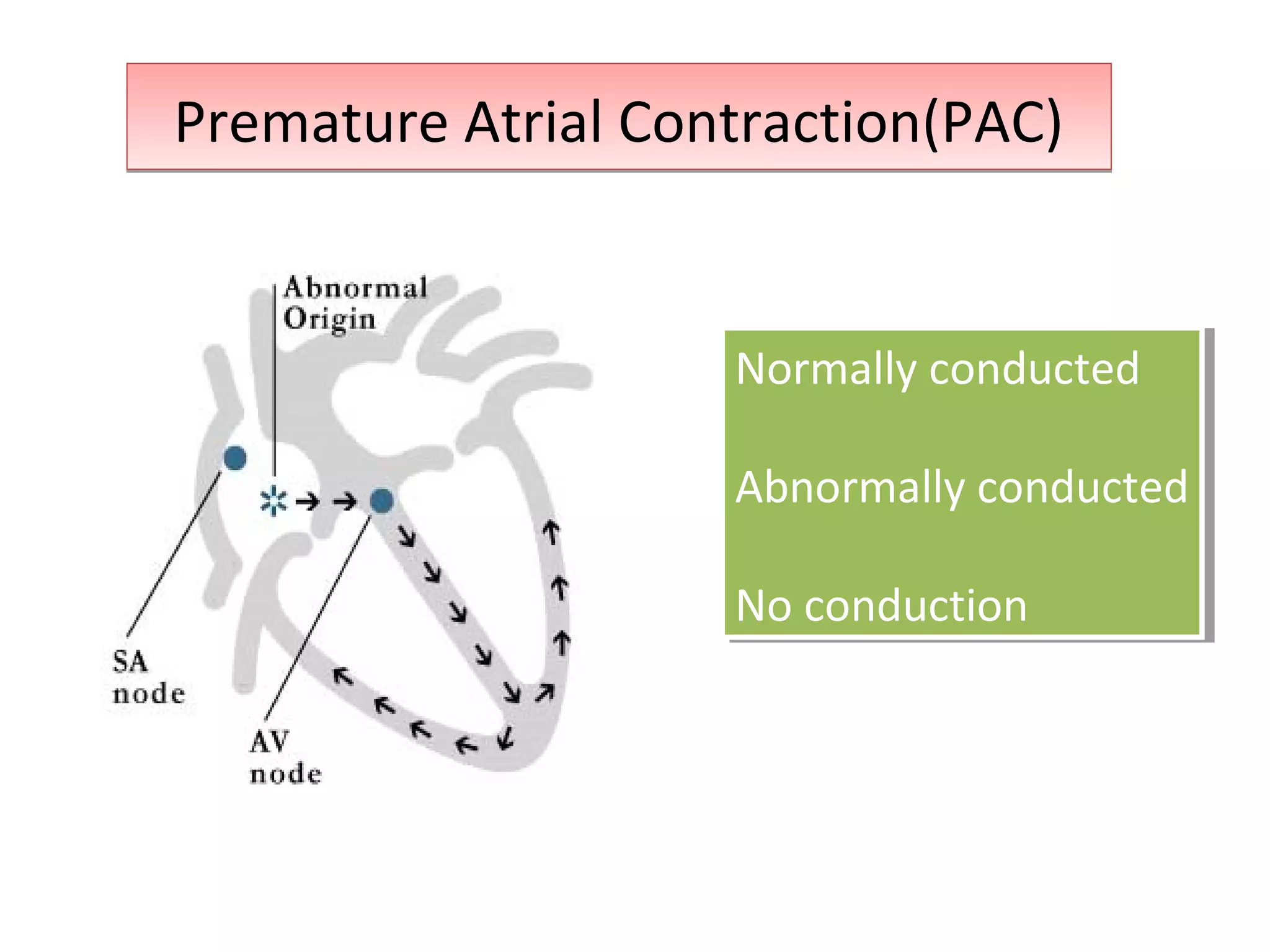 Premature Atrial Contraction(PAC)

Abnormal Origin

SA node

AV node

Normally conducted

Abnormally conducted

No conduction